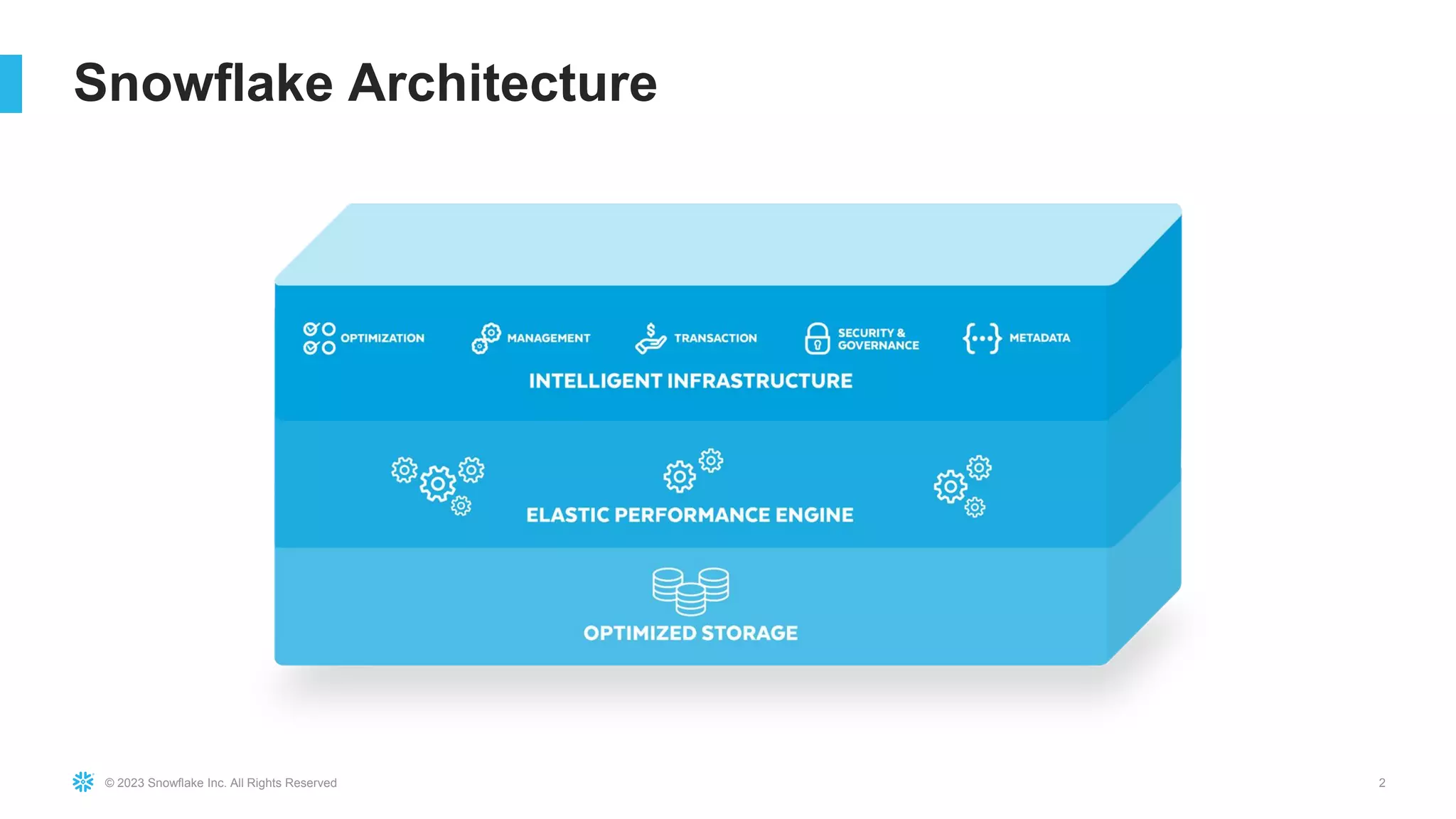 Snowflake Architecture

OPTIMIZATION

MANAGEMENT

TRANSACTION

SECURITY & GOVERNANCE

METADATA

INTELLIGENT INFRASTRUCTURE

ELASTIC PERFORMANCE ENGINE

OPTIMIZED STORAGE

© 2023 Snowflake Inc. All Rights Reserved

2